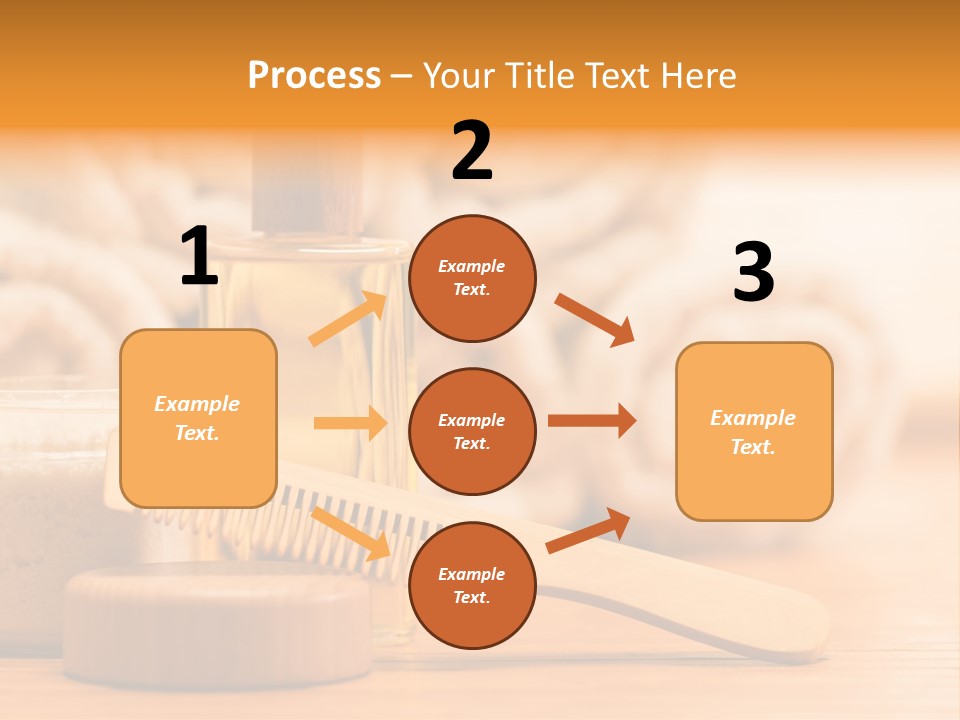 Process – Your Title Text Here

1

Example Text.

2

Example Text.

Example Text.

Example Text.

3

Example Text.